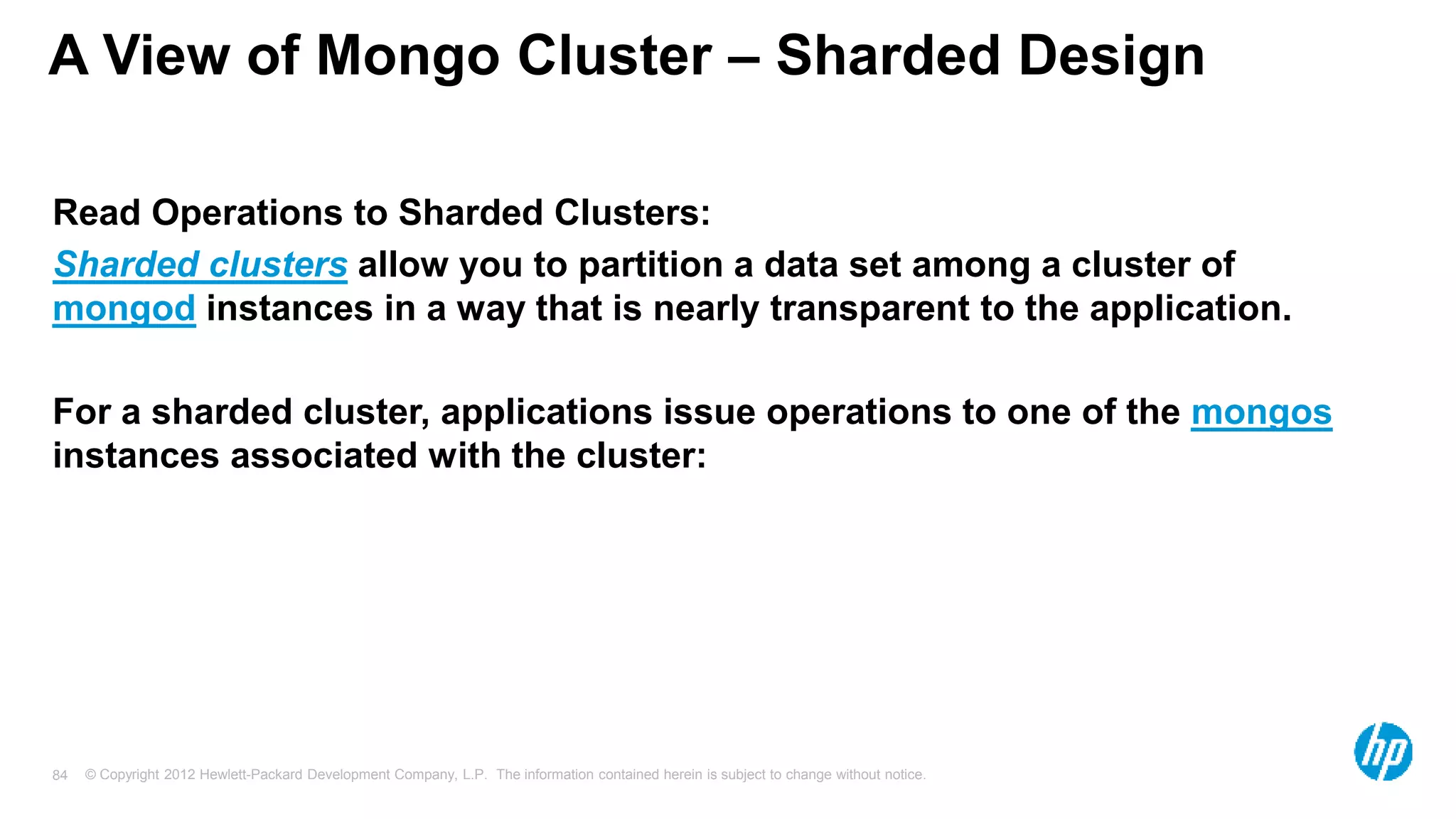 A View of Mongo Cluster – Sharded Design

Read Operations to Sharded Clusters:

Sharded clusters allow you to partition a data set among a cluster of mongod instances in a way that is nearly transparent to the application.

For a sharded cluster, applications issue operations to one of the mongos instances associated with the cluster:

84 © Copyright 2012 Hewlett-Packard Development Company, L.P. The information contained herein is subject to change without notice.

hp